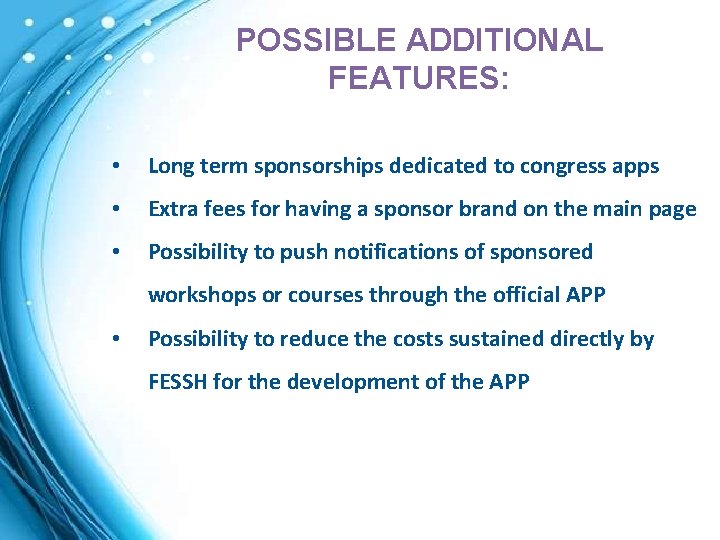 POSSIBLE ADDITIONAL FEATURES:

• Long term sponsorships dedicated to congress apps
• Extra fees for having a sponsor brand on the main page
• Possibility to push notifications of sponsored workshops or courses through the official APP
• Possibility to reduce the costs sustained directly by FESSH for the development of the APP